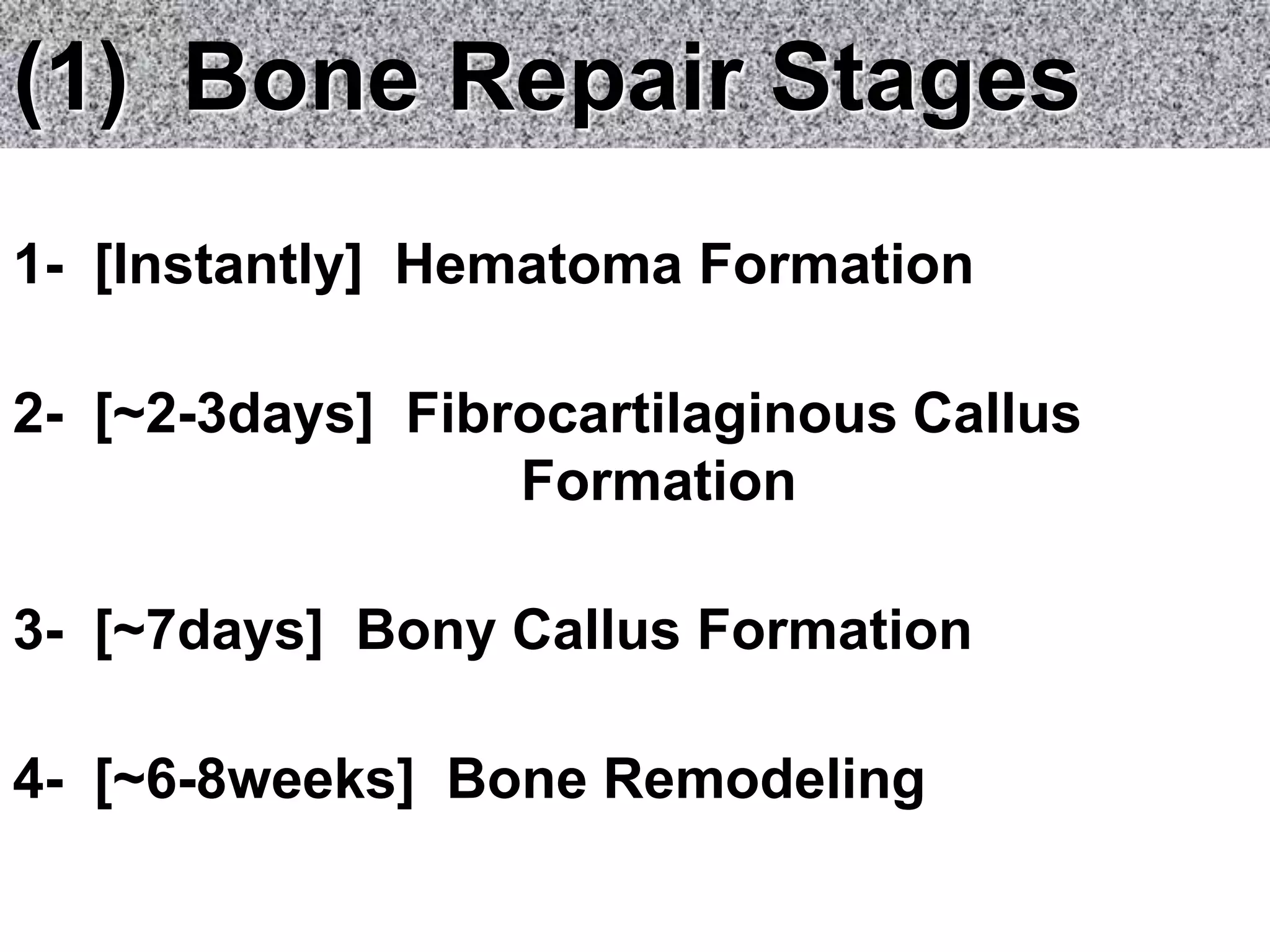 (1) Bone Repair Stages

1- [Instantly] Hematoma Formation

2- [~2-3days] Fibrocartilaginous Callus Formation

3- [~7days] Bony Callus Formation

4- [~6-8weeks] Bone Remodeling